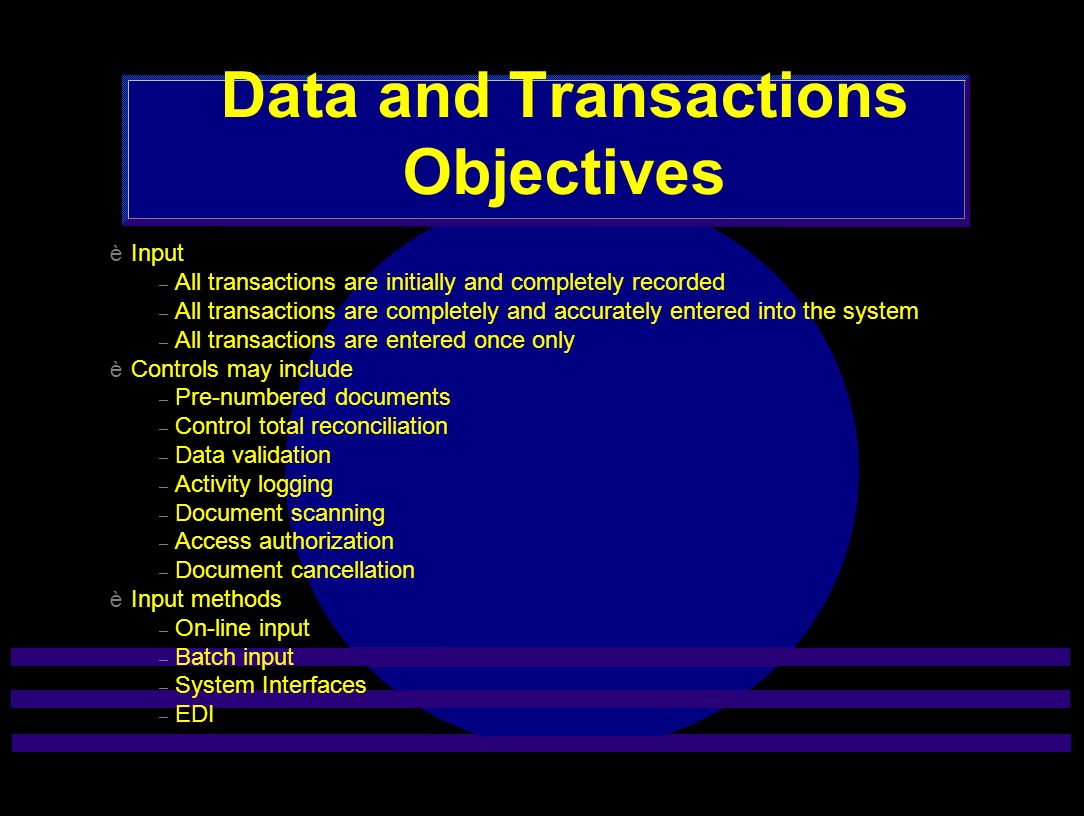 Data and Transactions Objectives

è Input
– All transactions are initially and completely recorded
– All transactions are completely and accurately entered into the system
– All transactions are entered once only

è Controls may include
– Pre-numbered documents
– Control total reconciliation
– Data validation
– Activity logging
– Document scanning
– Access authorization
– Document cancellation

è Input methods
– On-line input
– Batch input
– System Interfaces
– EDI